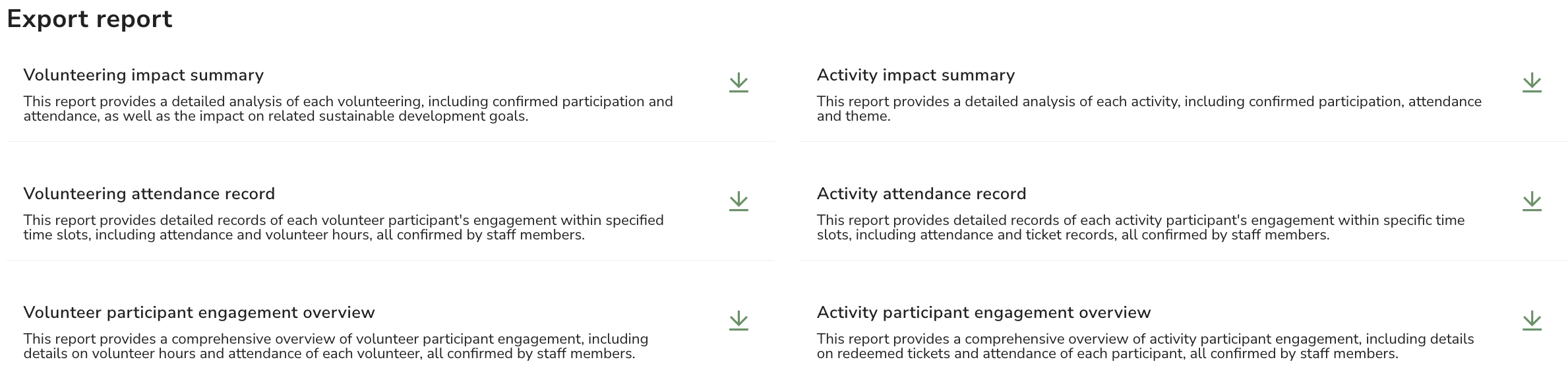 Export report

Volunteering impact summary

This report provides a detailed analysis of each volunteering, including confirmed participation and attendance, as well as the impact on related sustainable development goals.

Volunteering attendance record

This report provides detailed records of each volunteer participant's engagement within specified time slots, including attendance and volunteer hours, all confirmed by staff members.

Volunteer participant engagement overview

This report provides a comprehensive overview of volunteer participant engagement, including details on volunteer hours and attendance of each volunteer, all confirmed by staff members.

Activity impact summary

This report provides a detailed analysis of each activity, including confirmed participation, attendance and theme.

Activity attendance record

This report provides detailed records of each activity participant's engagement within specific time slots, including attendance and ticket records, all confirmed by staff members.

Activity participant engagement overview

This report provides a comprehensive overview of activity participant engagement, including details on redeemed tickets and attendance of each participant, all confirmed by staff members.